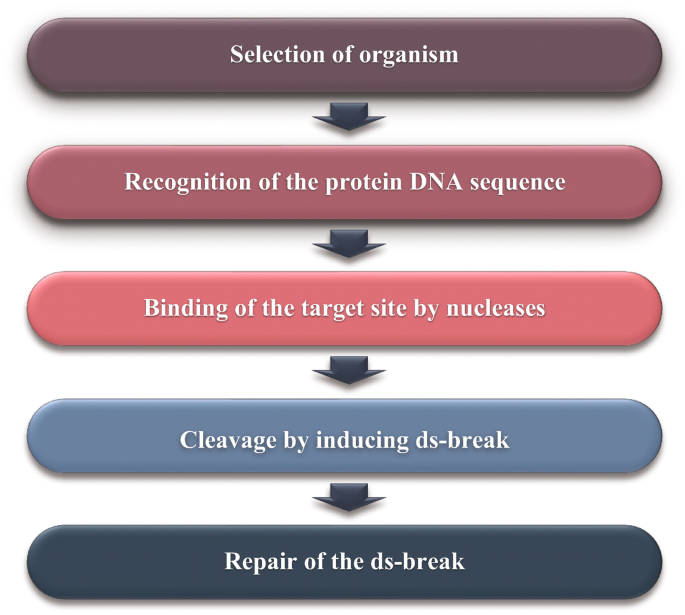 Selection of organism

Recognition of the protein DNA sequence

Binding of the target site by nucleases

Cleavage by inducing ds-break

Repair of the ds-break